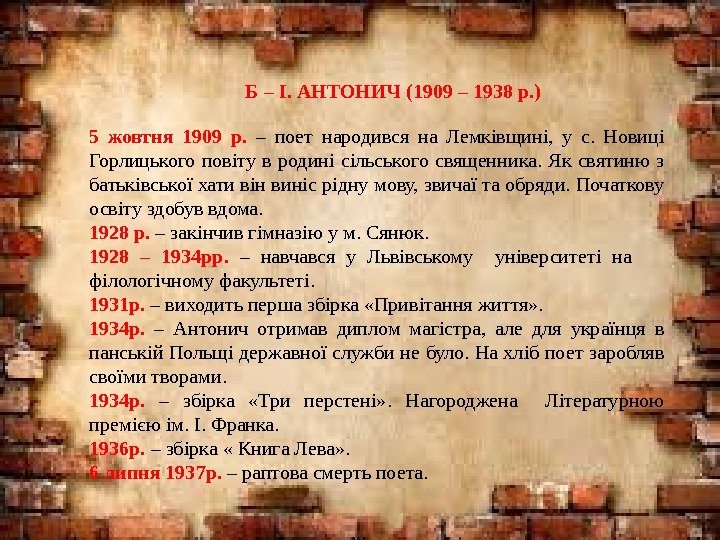 Б – І. АНТОНИЧ (1909 – 1938 р.)

5 жовтня 1909 р. – поет народився на Лемківщині, у с. Новиці Горлицького повіту в родині сільського священника. Як святиню з батьківської хати він виніс рідну мову, звичаї та обряди. Початкову освіту здобув вдома.
1928 р. – закінчив гімназію у м. Сянюк.
1928 – 1934рр. – навчався у Львівському університеті на філологічному факультеті.
1931р. – виходить перша збірка «Привітання життя».
1934р. – Антонич отримав диплом магістра, але для українця в панській Польщі державної служби не було. На хліб поет заробляв своїми творами.
1934р. – збірка «Три перстені». Нагороджена Літературною премією ім. І. Франка.
1936р. – збірка « Книга Лева».
6 липня 1937р. – раптова смерть поета.